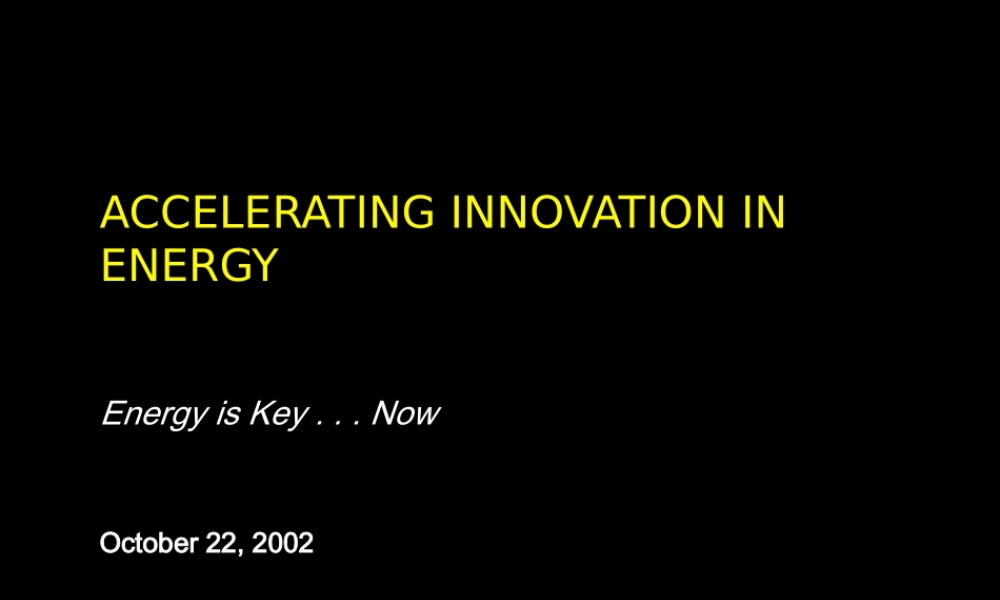 ACCELERATING INNOVATION IN ENERGY

Energy is Key . . . Now

October 22, 2002